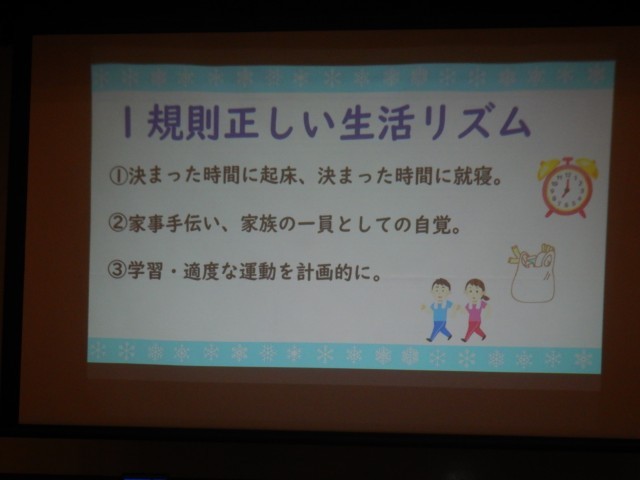 1 規則正しい生活リズム

①決まった時間に起床、決まった時間に就寝。

②家事手伝い、家族の一員としての自覚。

③学習・適度な運動を計画的に。